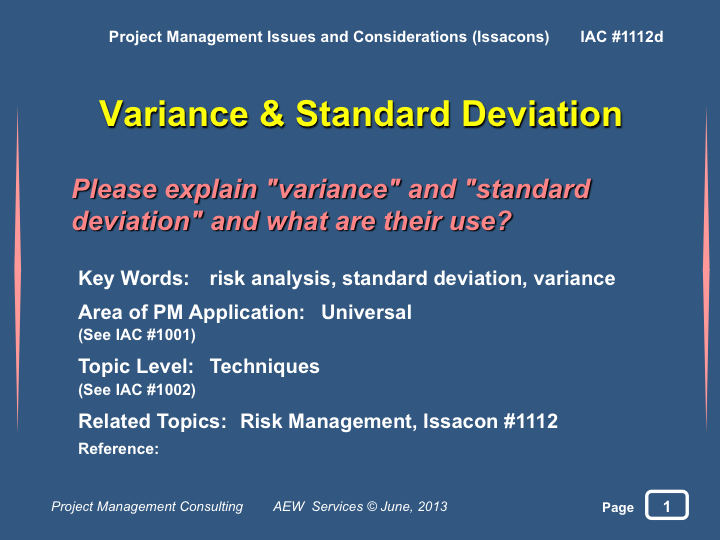 Project Management Issues and Considerations (Issacons) IAC #1112d

Variance & Standard Deviation

Please explain "variance" and "standard deviation" and what are their use?

Key Words: risk analysis, standard deviation, variance

Area of PM Application: Universal
(See IAC #1001)

Topic Level: Techniques
(See IAC #1002)

Related Topics: Risk Management, Issacon #1112

Reference:

Project Management Consulting AEW Services © June, 2013

Page 1